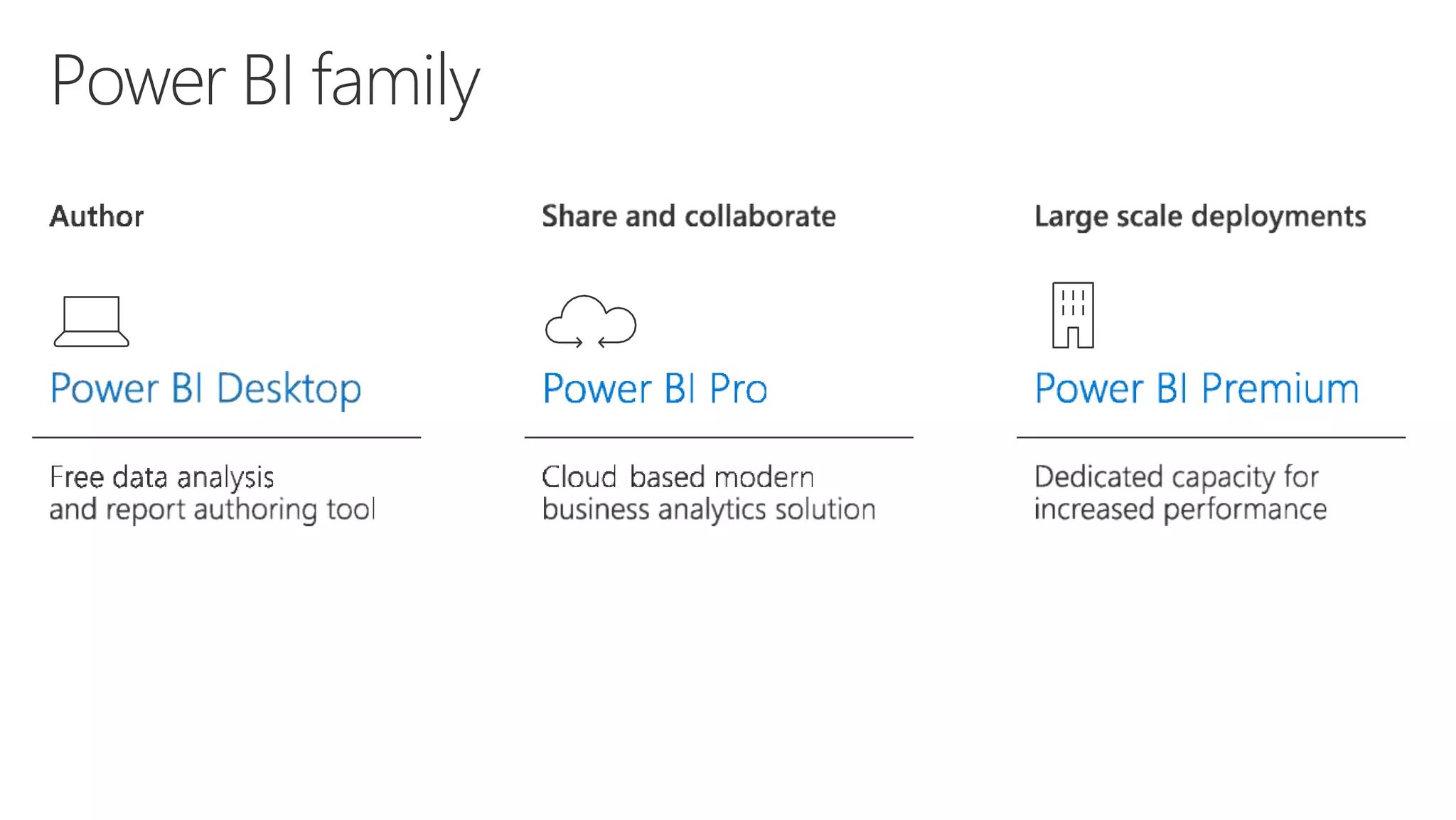 Power BI family

Author

Power BI Desktop

Free data analysis and report authoring tool

Share and collaborate

Power BI Pro

Cloud based modern business analytics solution

Large scale deployments

Power BI Premium

Dedicated capacity for increased performance